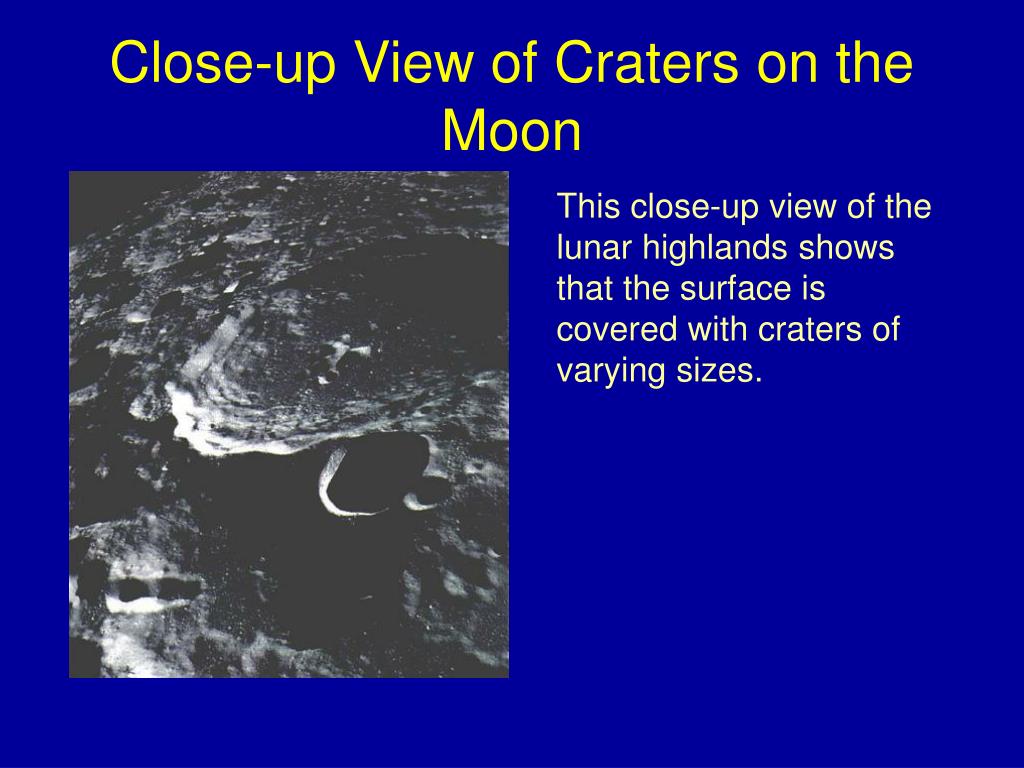 Close-up View of Craters on the Moon

This close-up view of the lunar highlands shows that the surface is covered with craters of varying sizes.